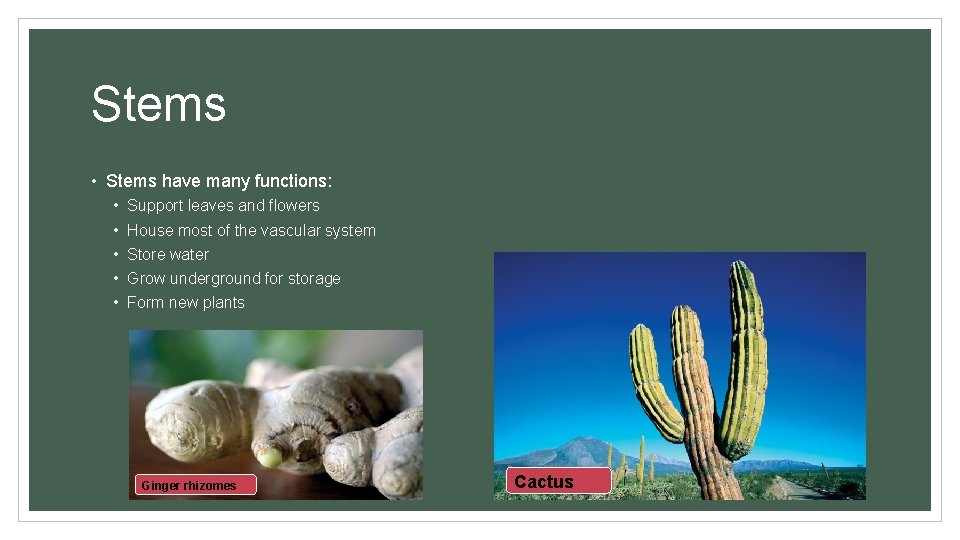 Stems

• Stems have many functions:
  • Support leaves and flowers
  • House most of the vascular system
  • Store water
  • Grow underground for storage
  • Form new plants

Ginger rhizomes

Cactus